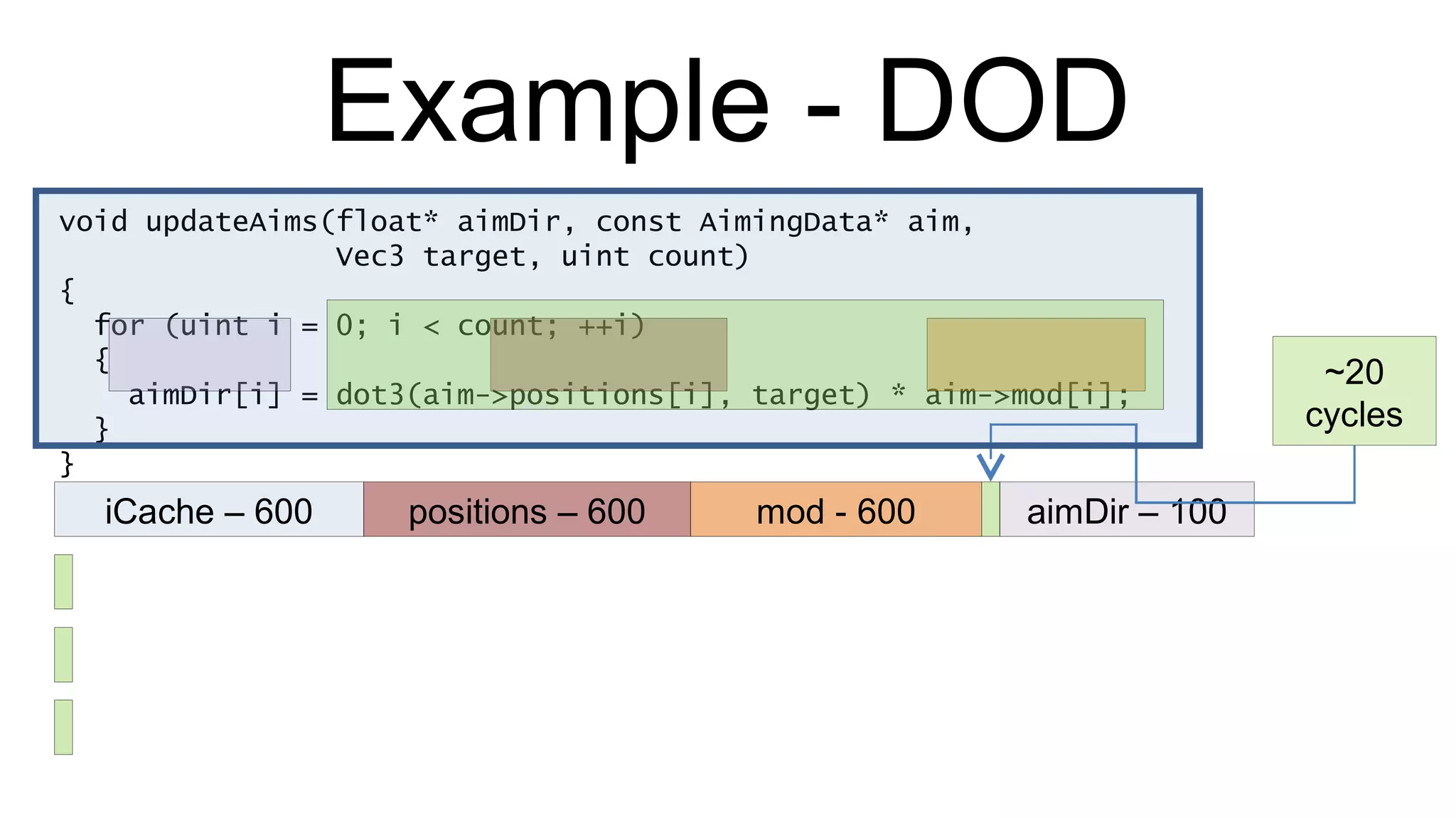 Example - DOD

void updateAims(float* aimDir, const AimingData* aim,
                Vec3 target, uint count)
{
  for (uint i = 0; i < count; ++i)
  {
    aimDir[i] = dot3(aim->positions[i], target) * aim->mod[i];
  }
}

~20 cycles

iCache – 600

positions – 600

mod - 600

aimDir – 100